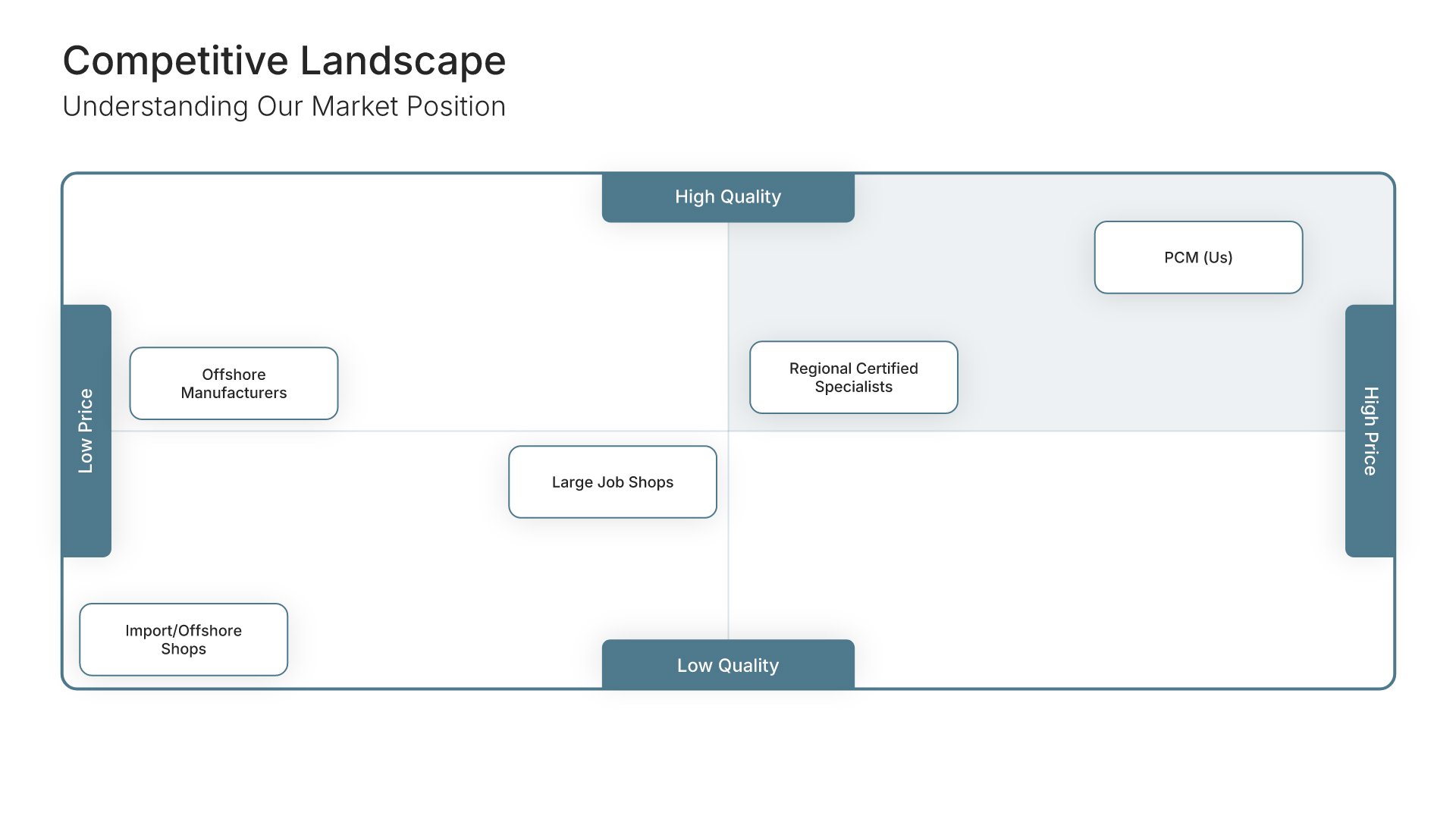 Competitive Landscape
Understanding Our Market Position

High Quality

PCM (Us)

Low Price

Offshore Manufacturers

Regional Certified Specialists

High Price

Large Job Shops

Import/Offshore Shops

Low Quality